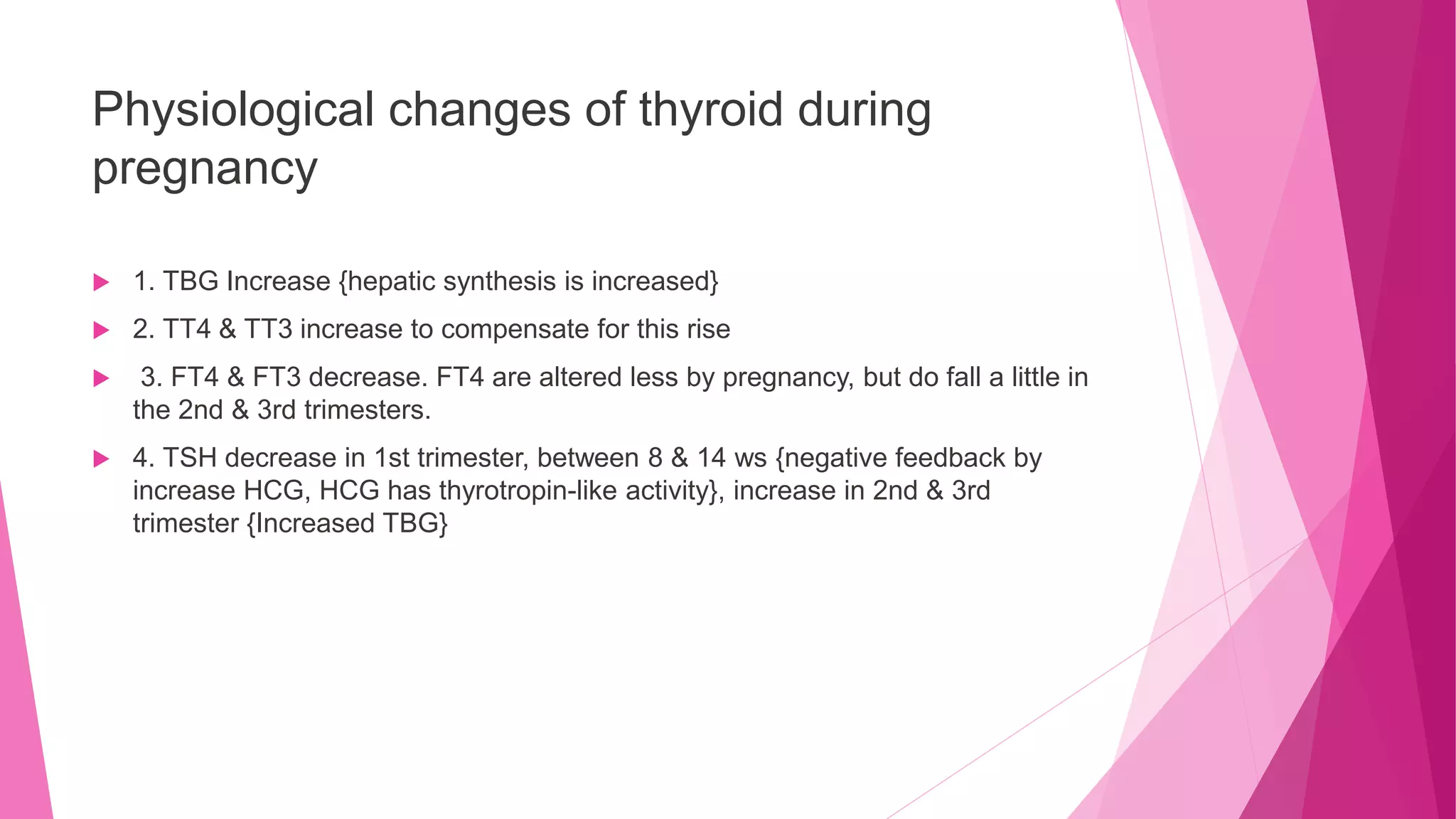 Physiological changes of thyroid during pregnancy

1. TBG Increase {hepatic synthesis is increased}

2. TT4 & TT3 increase to compensate for this rise

3. FT4 & FT3 decrease. FT4 are altered less by pregnancy, but do fall a little in the 2nd & 3rd trimesters.

4. TSH decrease in 1st trimester, between 8 & 14 ws {negative feedback by increase HCG, HCG has thyrotropin-like activity}, increase in 2nd & 3rd trimester {Increased TBG}